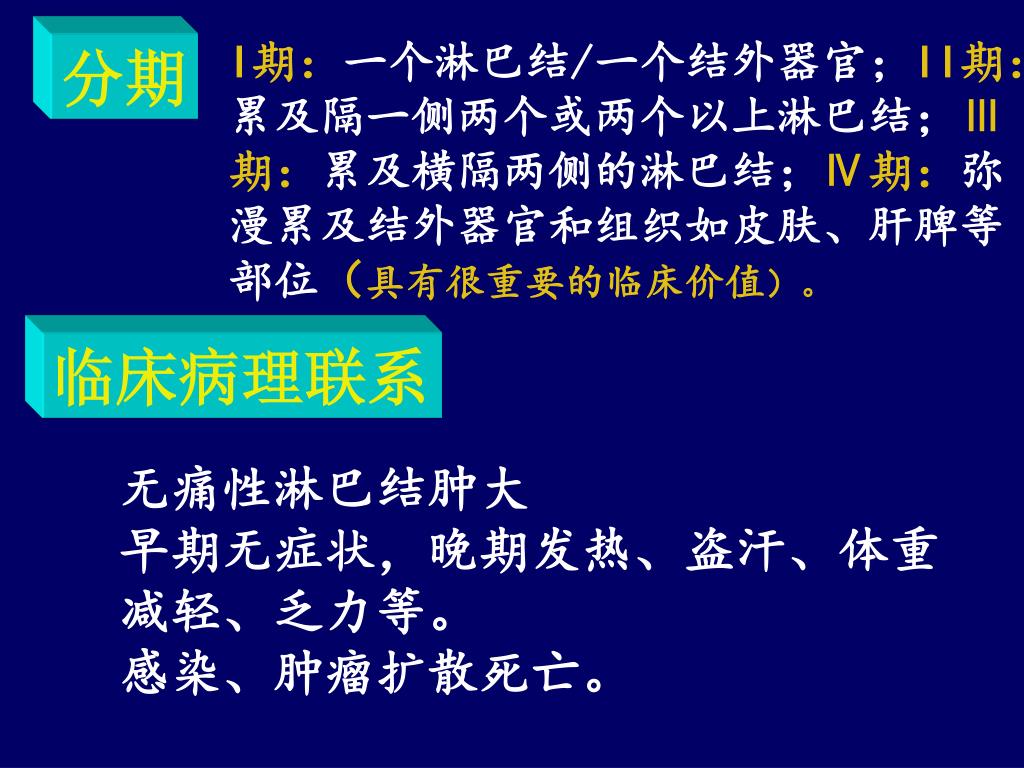 分期

I期：一个淋巴结/一个结外器官；II期：累及隔一侧两个或两个以上淋巴结；III期：累及横隔两侧的淋巴结；Ⅳ期：弥漫累及结外器官和组织如皮肤、肝脾等部位（具有很重要的临床价值）。

临床病理联系

无痛性淋巴结肿大
早期无症状，晚期发热、盗汗、体重减轻、乏力等。
感染、肿瘤扩散死亡。